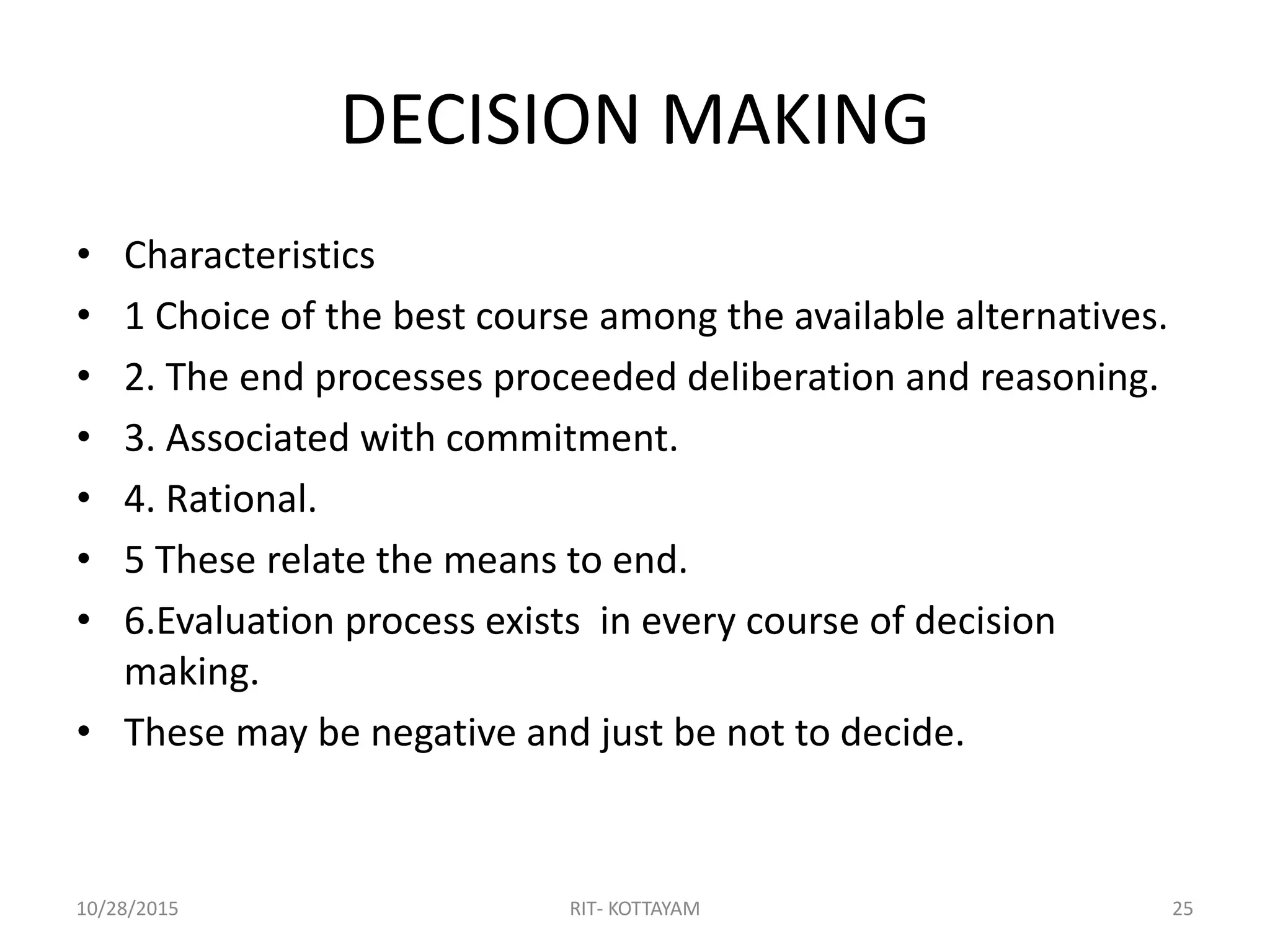 DECISION MAKING

• Characteristics
• 1 Choice of the best course among the available alternatives.
• 2. The end processes proceeded deliberation and reasoning.
• 3. Associated with commitment.
• 4. Rational.
• 5 These relate the means to end.
• 6.Evaluation process exists in every course of decision making.
• These may be negative and just be not to decide.

10/28/2015 RIT- KOTTAYAM 25